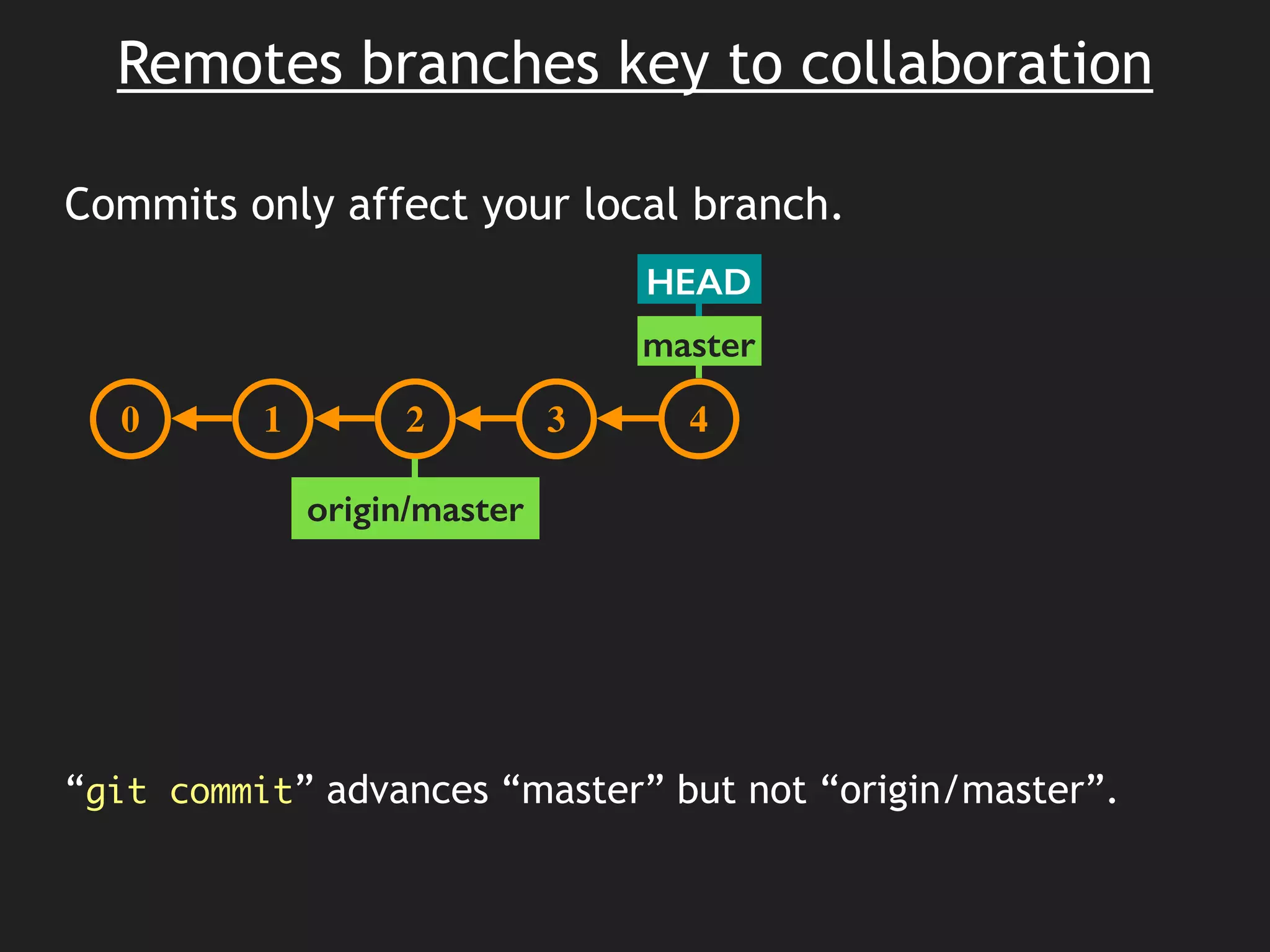 Remotes branches key to collaboration

Commits only affect your local branch.

HEAD

master

0 1 2 3 4

origin/master

“git commit” advances “master” but not “origin/master”.